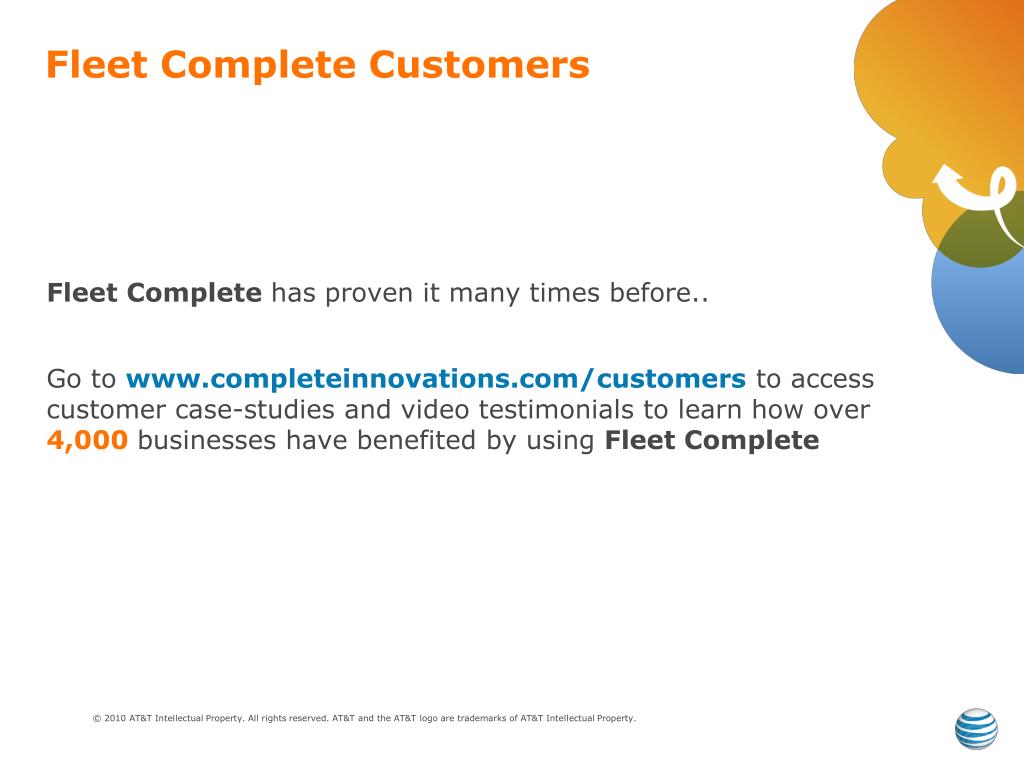 Fleet Complete Customers

Fleet Complete has proven it many times before..

Go to www.completeinnovations.com/customers to access customer case-studies and video testimonials to learn how over 4,000 businesses have benefited by using Fleet Complete

© 2010 AT&T Intellectual Property. All rights reserved. AT&T and the AT&T logo are trademarks of AT&T Intellectual Property.